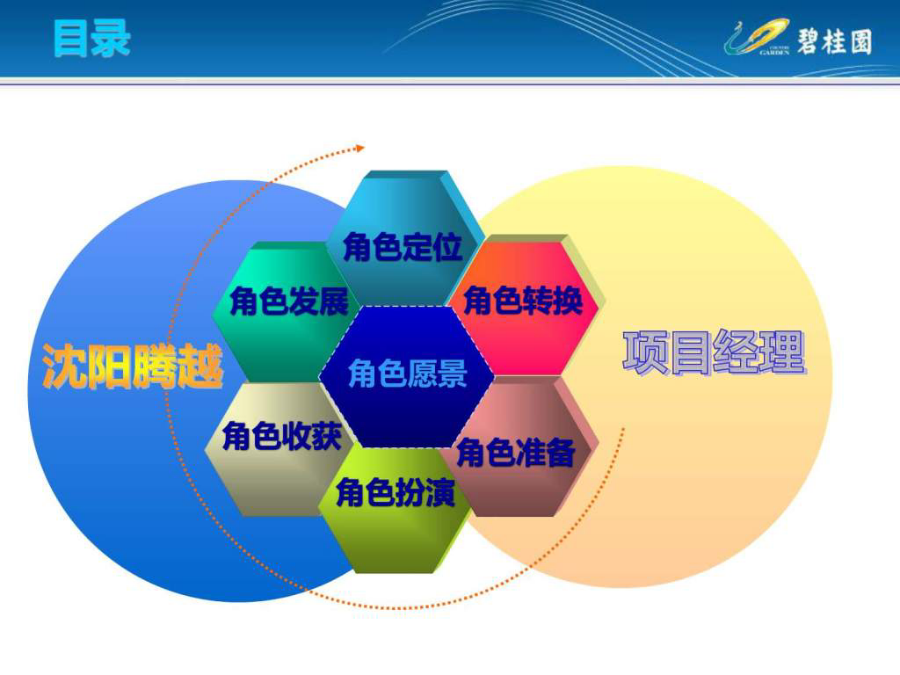 目录

COUNTRY GARDEN 碧桂园

沈阳腾越

角色定位

角色发展

角色转换

角色愿景

角色收获

角色准备

角色扮演

项目经理